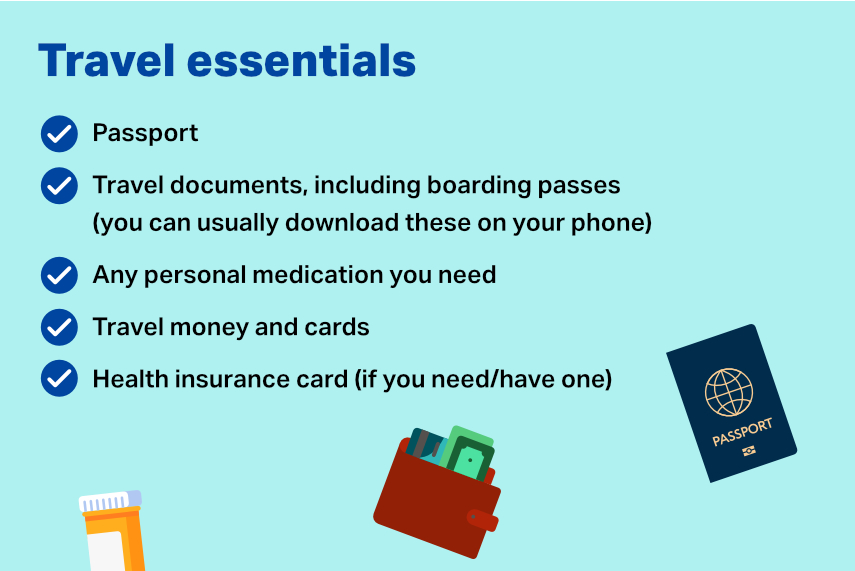 Travel essentials

Passport

Travel documents, including boarding passes (you can usually download these on your phone)

Any personal medication you need

Travel money and cards

Health insurance card (if you need/have one)

PASSPORT